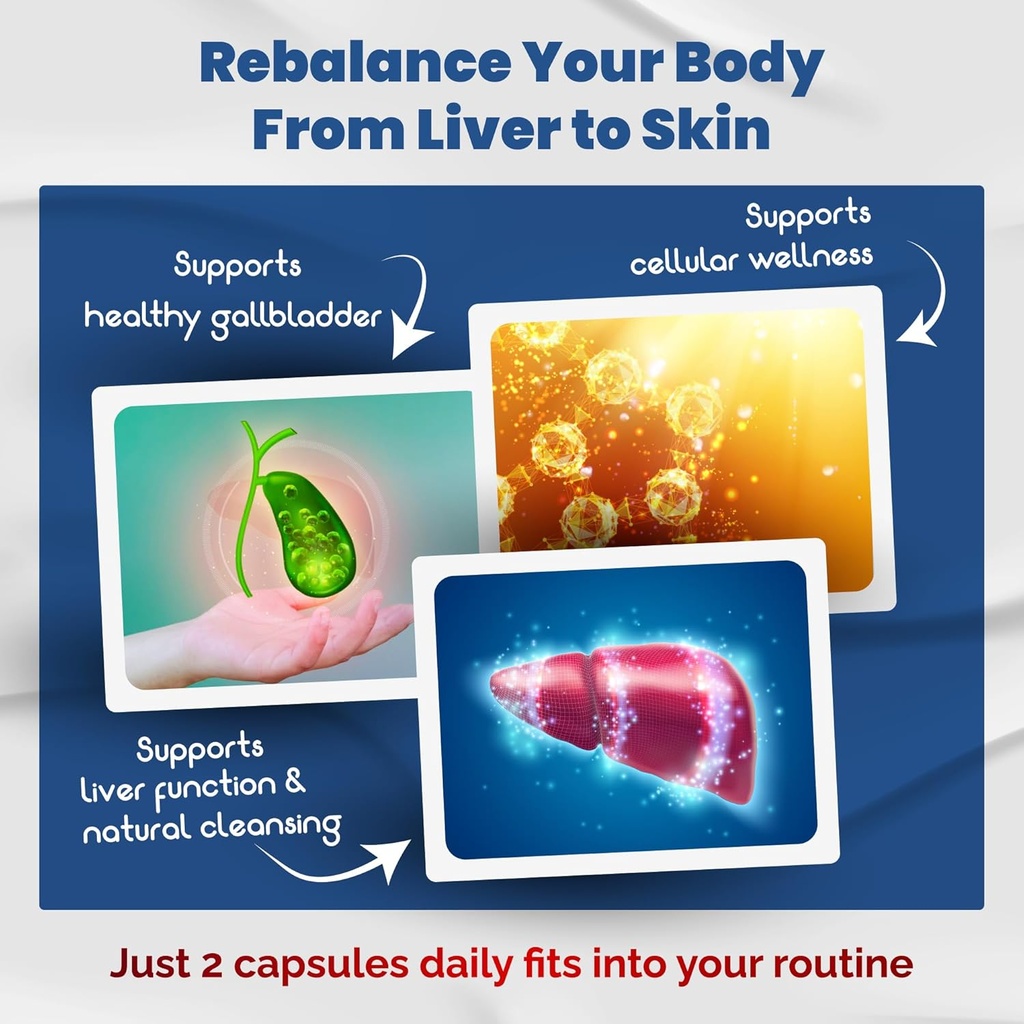 Rebalance Your Body From Liver to Skin

Supports healthy gallbladder

Supports cellular wellness

Supports liver function & natural cleansing

Just 2 capsules daily fits into your routine